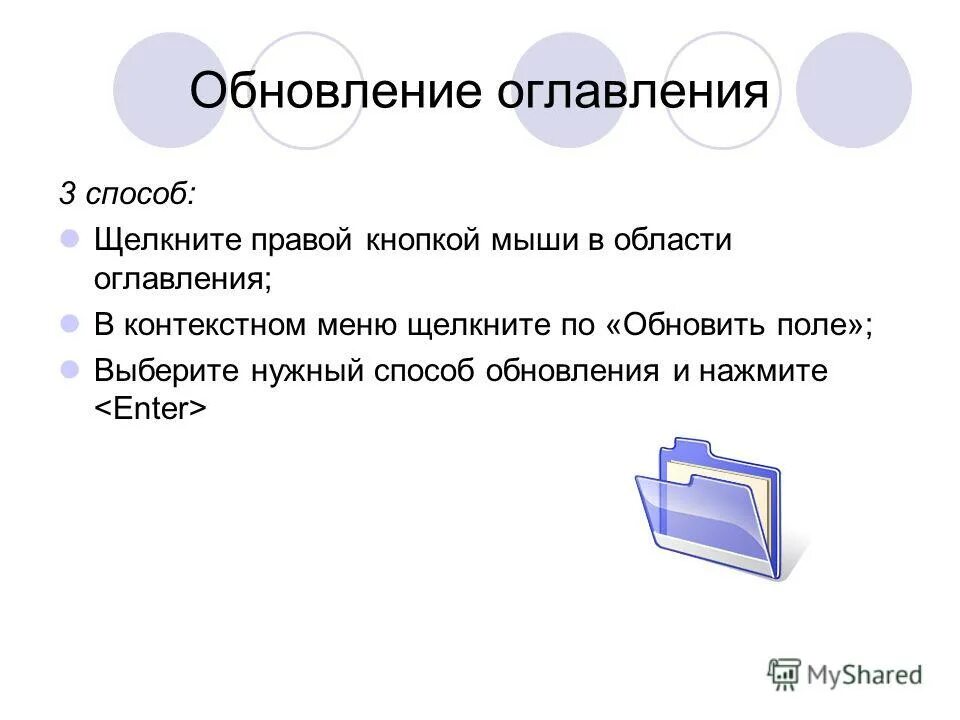 Обновление оглавления

3 способ:

Щелкните правой кнопкой мыши в области оглавления;

В контекстном меню щелкните по «Обновить поле»;

Выберите нужный способ обновления и нажмите <Enter>

MyShared